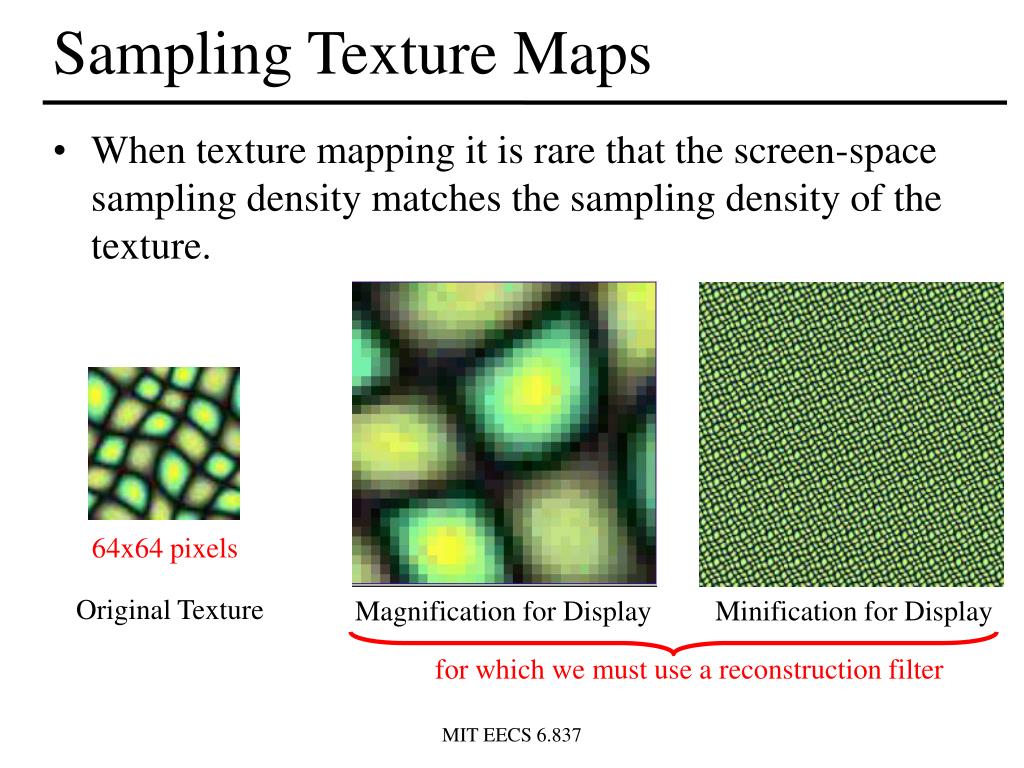 Sampling Texture Maps

• When texture mapping it is rare that the screen-space sampling density matches the sampling density of the texture.

64x64 pixels

Original Texture

Magnification for Display

Minification for Display

for which we must use a reconstruction filter

MIT EECS 6.837